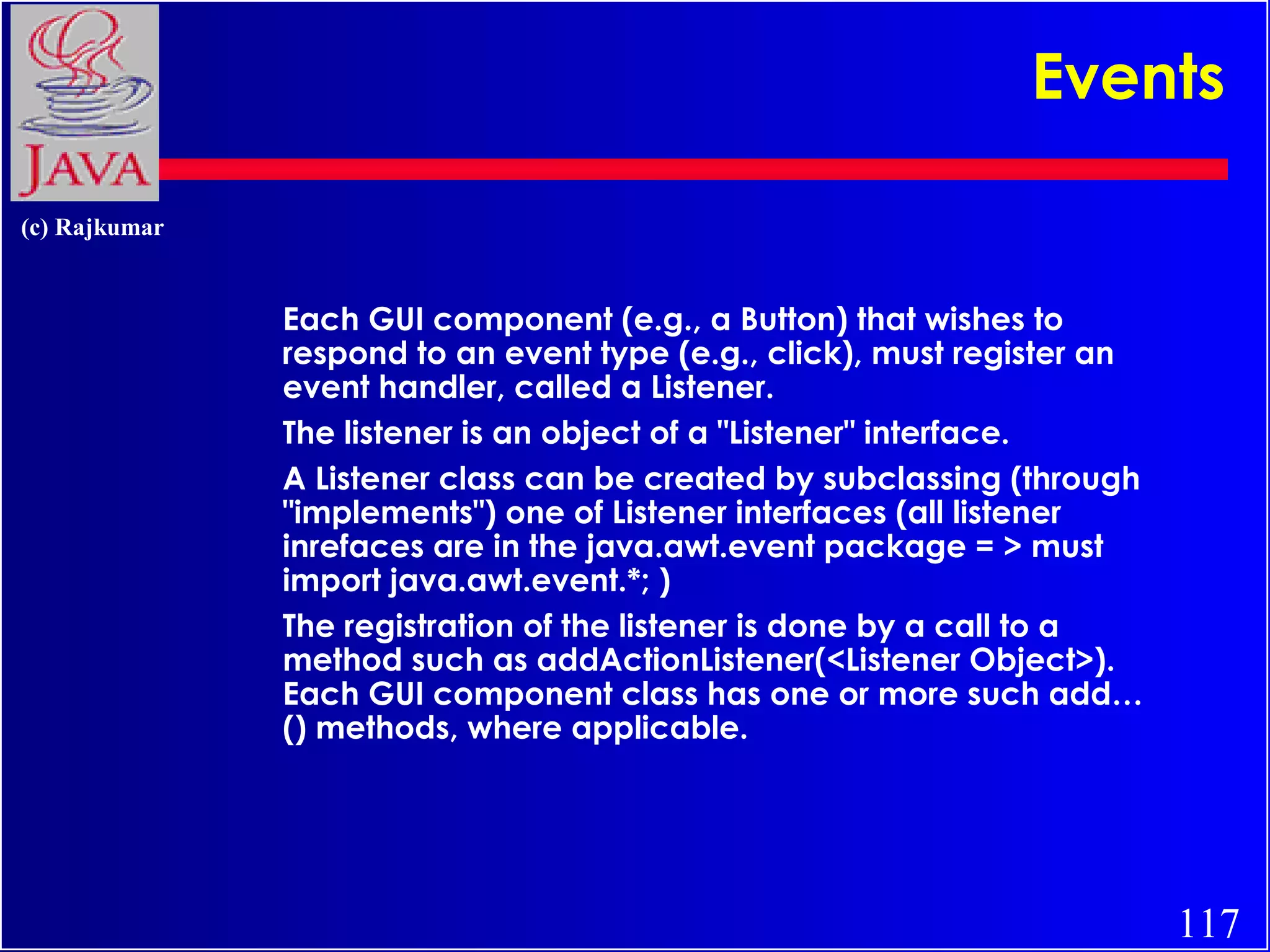 JAVA

Events

(c) Rajkumar

Each GUI component (e.g., a Button) that wishes to respond to an event type (e.g., click), must register an event handler, called a Listener.

The listener is an object of a "Listener" interface.

A Listener class can be created by subclassing (through "implements") one of Listener interfaces (all listener inrefaces are in the java.awt.event package = > must import java.awt.event.*; )

The registration of the listener is done by a call to a method such as addActionListener(<Listener Object>). Each GUI component class has one or more such add…() methods, where applicable.

117